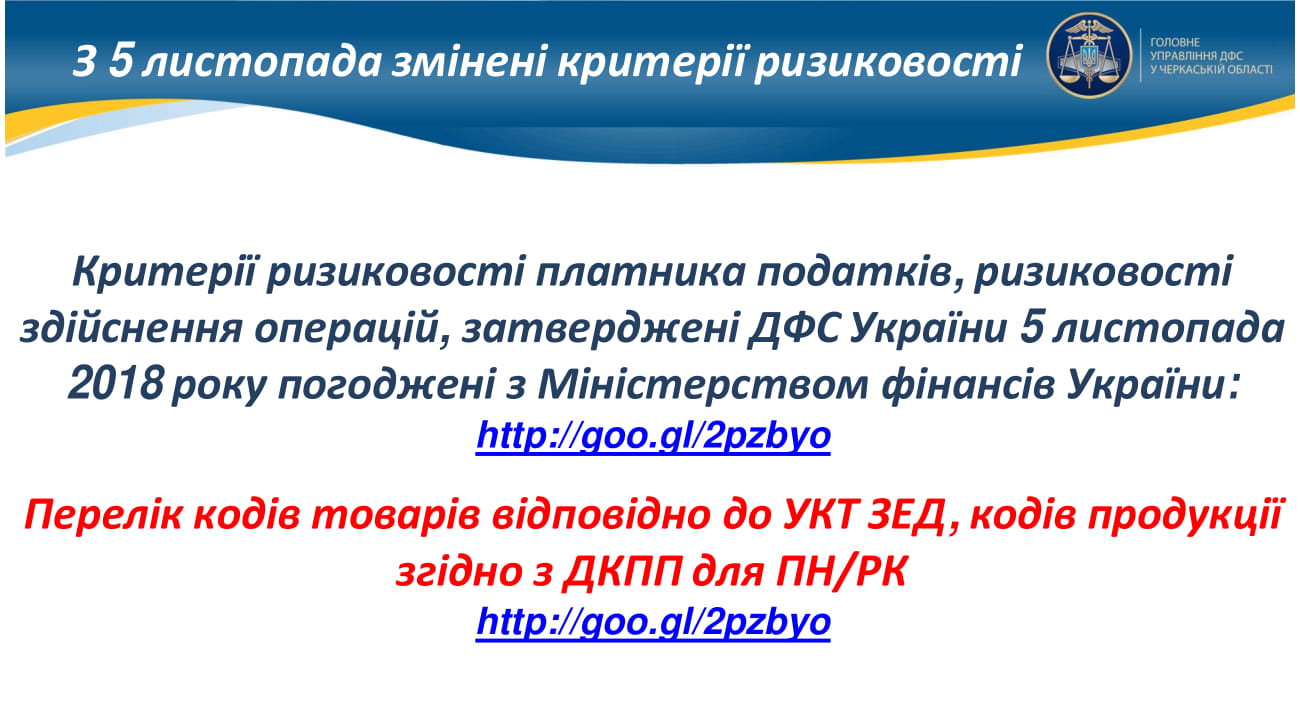 З 5 листопада змінені критерії ризиковості

ГОЛОВНЕ УПРАВЛІННЯ ДФС У ЧЕРКАСЬКІЙ ОБЛАСТІ

Критерії ризиковості платника податків, ризиковості здійснення операцій, затверджені ДФС України 5 листопада 2018 року погоджені з Міністерством фінансів України: http://goo.gl/2pzbyo

Перелік кодів товарів відповідно до УКТ ЗЕД, кодів продукції згідно з ДКПП для ПН/РК
http://goo.gl/2pzbyo